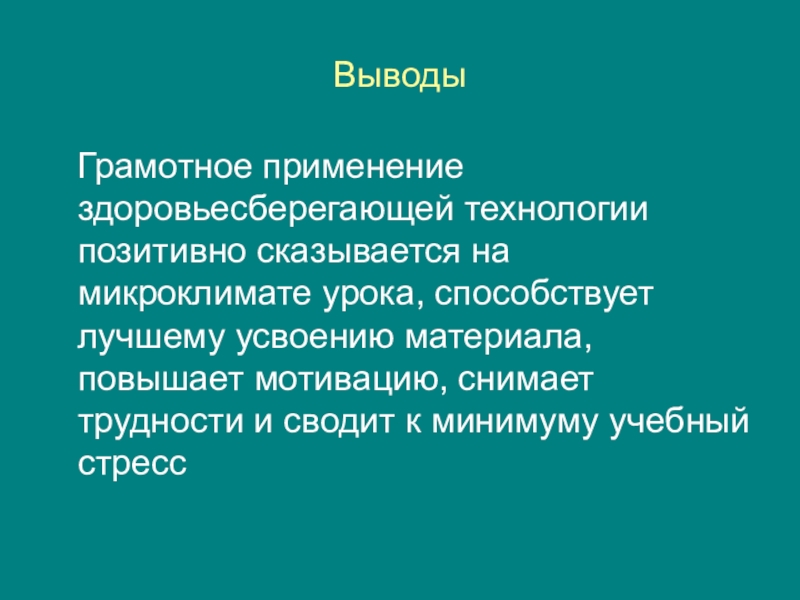 Выводы

Грамотное применение здоровьесберегающей технологии позитивно сказывается на микроклимате урока, способствует лучшему усвоению материала, повышает мотивацию, снимает трудности и сводит к минимуму учебный стресс